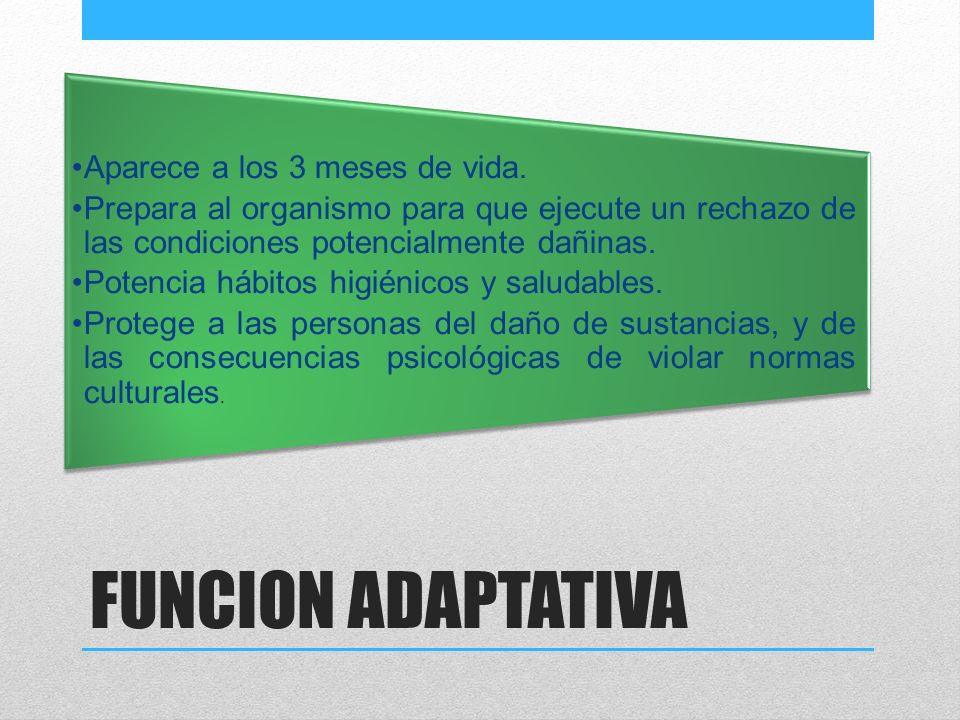 •Aparece a los 3 meses de vida.
•Prepara al organismo para que ejecute un rechazo de las condiciones potencialmente dañinas.
•Potencia hábitos higiénicos y saludables.
•Protege a las personas del daño de sustancias, y de las consecuencias psicológicas de violar normas culturales.

FUNCION ADAPTATIVA